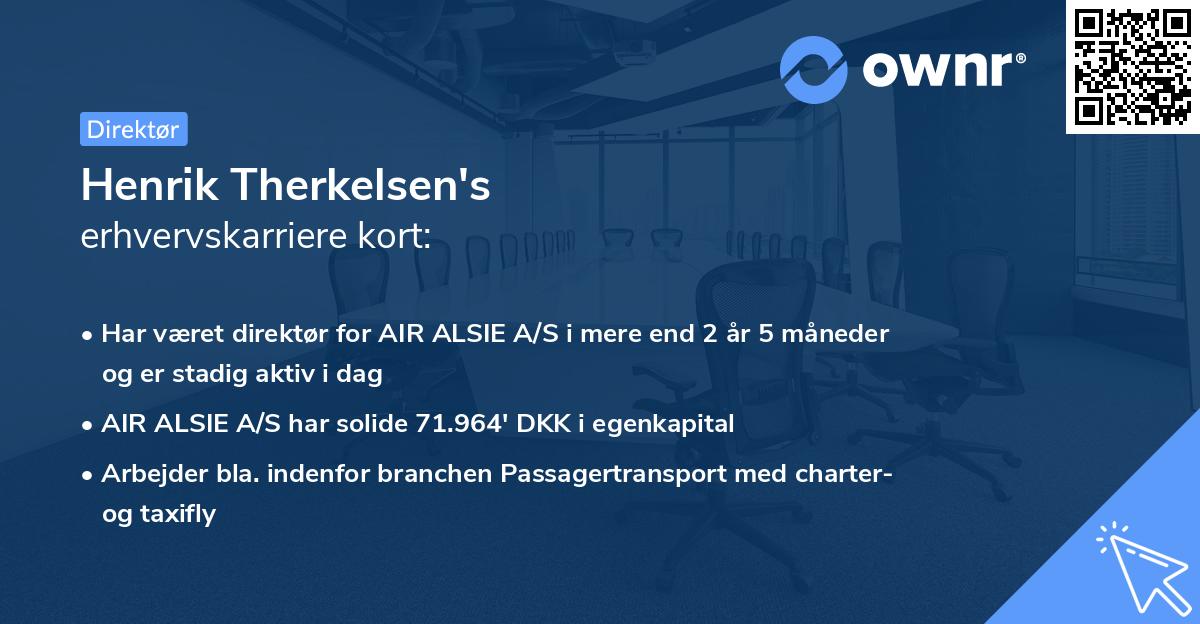 ownr®

Direktør

Henrik Therkelsen's
erhvervskarriere kort:

• Har været direktør for AIR ALSIE A/S i mere end 2 år 5 måneder og er stadig aktiv i dag

• AIR ALSIE A/S har solide 71.964' DKK i egenkapital

• Arbejder bla. indenfor branchen Passagertransport med charter- og taxifly